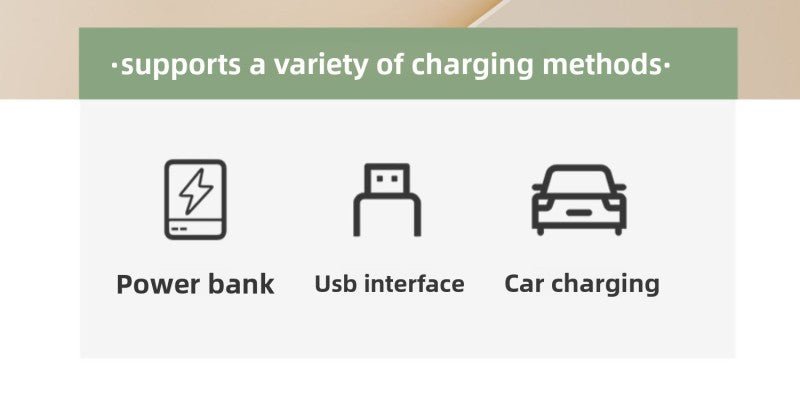 ·supports a variety of charging methods·

Power bank

Usb interface

Car charging